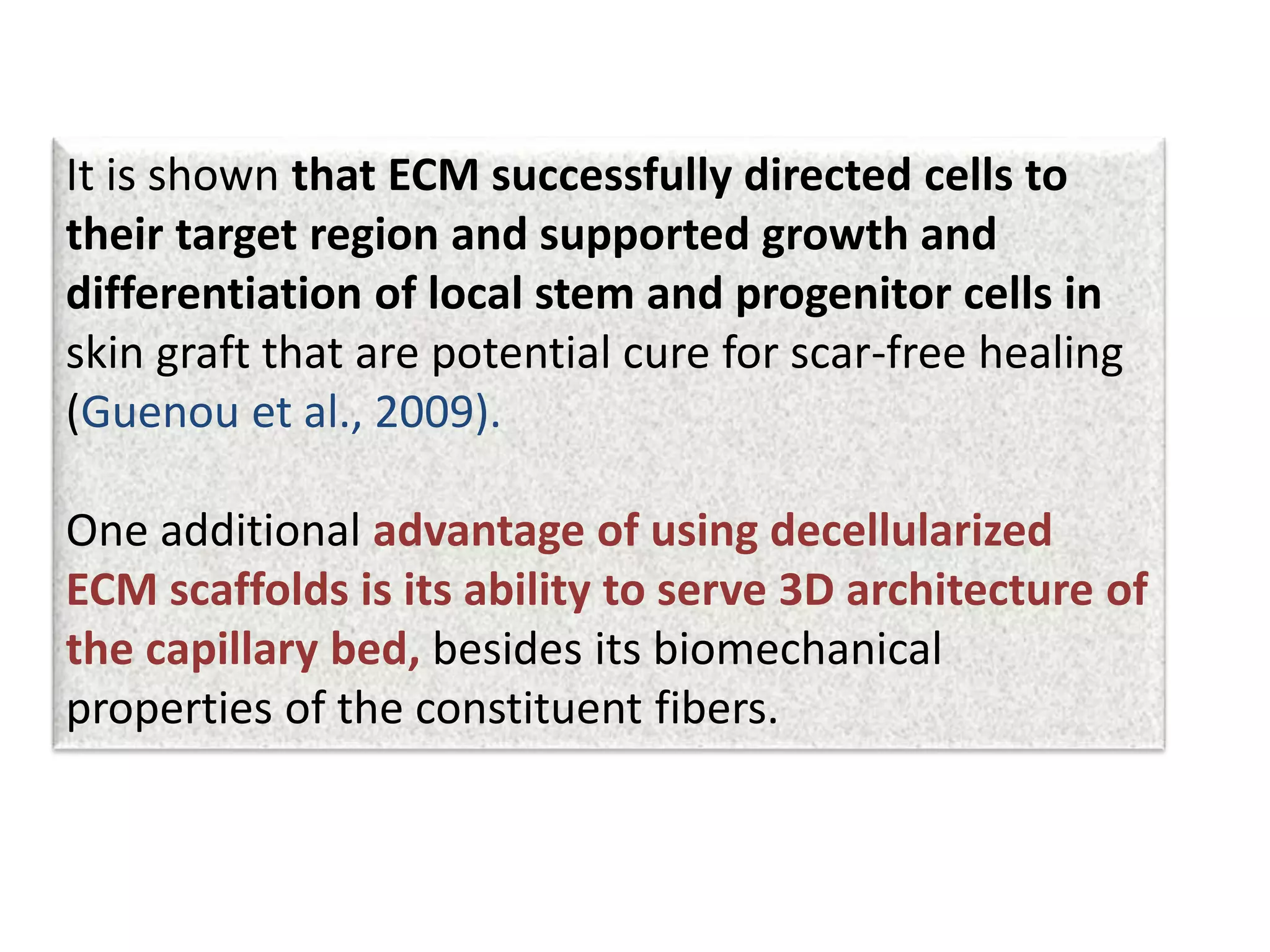 It is shown that ECM successfully directed cells to their target region and supported growth and differentiation of local stem and progenitor cells in skin graft that are potential cure for scar-free healing (Guenou et al., 2009).

One additional advantage of using decellularized ECM scaffolds is its ability to serve 3D architecture of the capillary bed, besides its biomechanical properties of the constituent fibers.